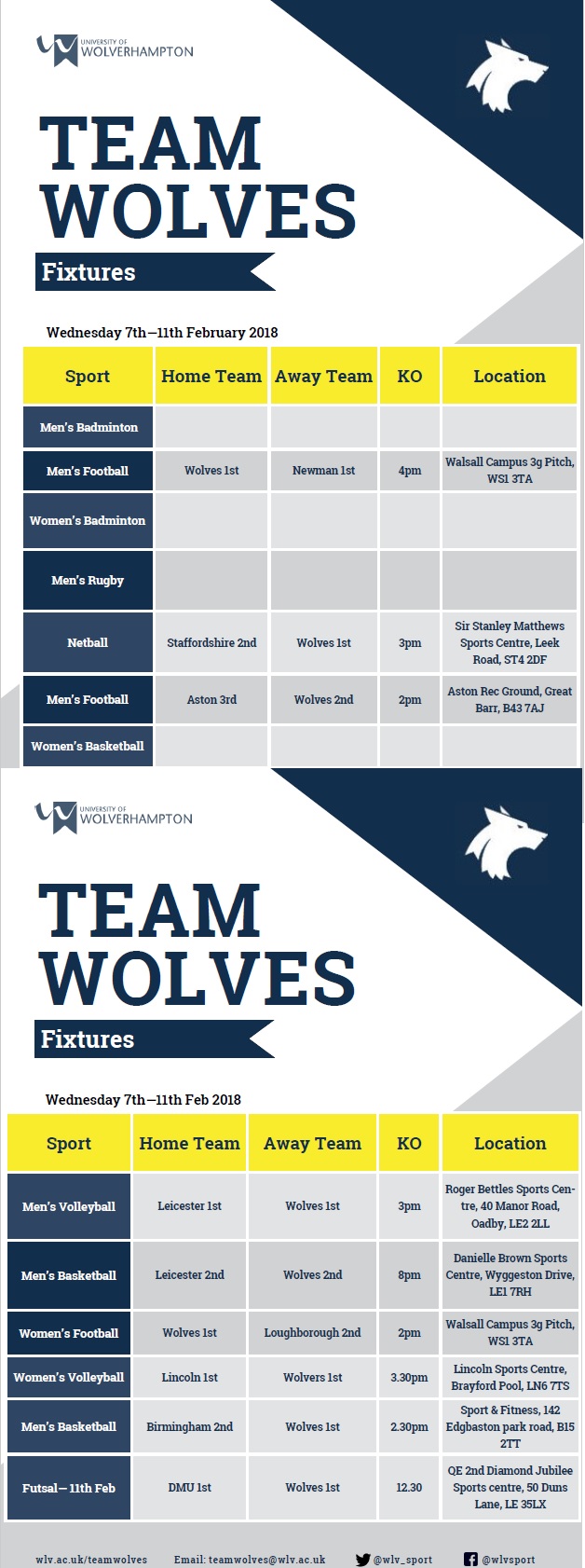 UNIVERSITY OF WOLVERHAMPTON

TEAM WOLVES

Fixtures

Wednesday 7th—11th February 2018

| Sport | Home Team | Away Team | KO | Location |
|---|---|---|---|---|
| Men's Badminton | | | | |
| Men's Football | Wolves 1st | Newman 1st | 4pm | Walsall Campus 3g Pitch, WS1 3TA |
| Women's Badminton | | | | |
| Men's Rugby | | | | |
| Netball | Staffordshire 2nd | Wolves 1st | 3pm | Sir Stanley Matthews Sports Centre, Leek Road, ST4 2DF |
| Men's Football | Aston 3rd | Wolves 2nd | 2pm | Aston Rec Ground, Great Barr, B43 7AJ |
| Women's Basketball | | | | |

UNIVERSITY OF WOLVERHAMPTON

TEAM WOLVES

Fixtures

Wednesday 7th—11th Feb 2018

| Sport | Home Team | Away Team | KO | Location |
|---|---|---|---|---|
| Men's Volleyball | Leicester 1st | Wolves 1st | 3pm | Roger Bettles Sports Centre, 40 Manor Road, Oadby, LE2 2LL |
| Men's Basketball | Leicester 2nd | Wolves 2nd | 8pm | Danielle Brown Sports Centre, Wyggeston Drive, LE1 7RH |
| Women's Football | Wolves 1st | Loughborough 2nd | 2pm | Walsall Campus 3g Pitch, WS1 3TA |
| Women's Volleyball | Lincoln 1st | Wolvers 1st | 3.30pm | Lincoln Sports Centre, Brayford Pool, LN6 7TS |
| Men's Basketball | Birmingham 2nd | Wolves 1st | 2.30pm | Sport & Fitness, 142 Edgbaston park road, B15 2TT |
| Futsal— 11th Feb | DMU 1st | Wolves 1st | 12.30 | QE 2nd Diamond Jubilee Sports centre, 50 Duns Lane, LE 35LX |

wlv.ac.uk/teamwolves Email: teamwolves@wlv.ac.uk @wlv_sport @wlvsport